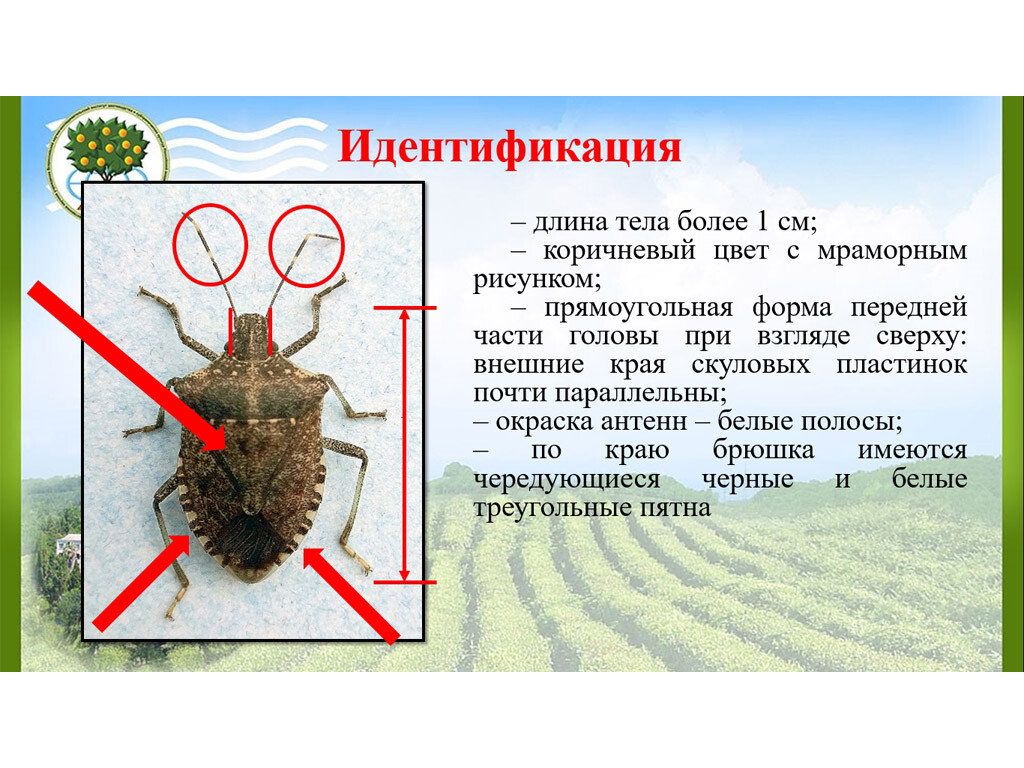 Идентификация

– длина тела более 1 см;
– коричневый цвет с мраморным рисунком;
– прямоугольная форма передней части головы при взгляде сверху: внешние края скуловых пластинок почти параллельны;
– окраска антенн – белые полосы;
– по краю брюшка имеются чередующиеся черные и белые треугольные пятна